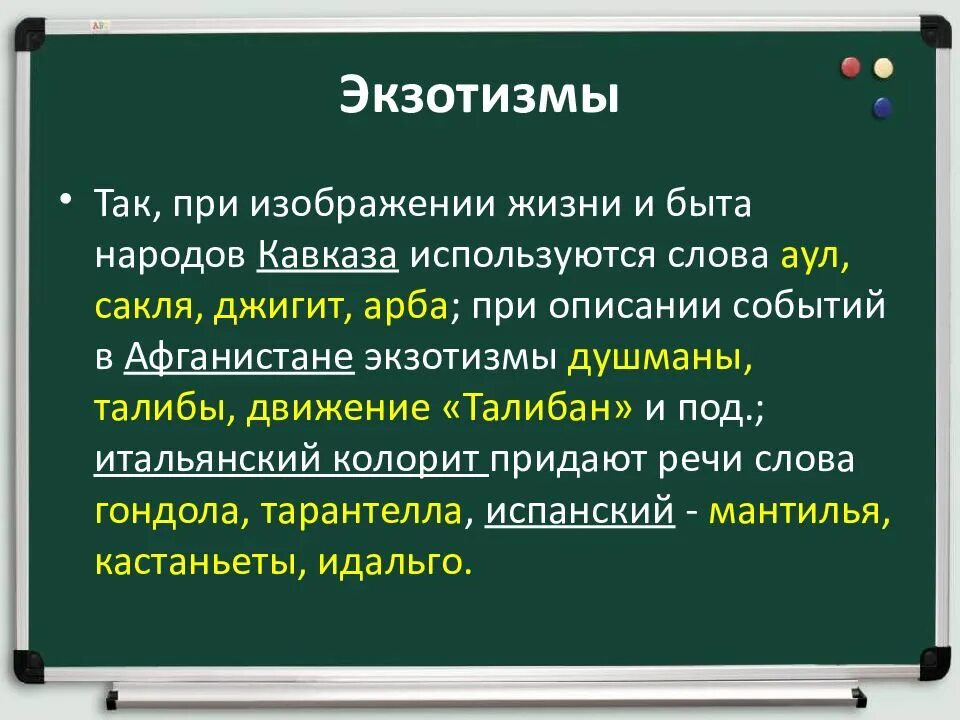 Экзотизмы

• Так, при изображении жизни и быта народов Кавказа используются слова аул, сакля, джигит, арба; при описании событий в Афганистане экзотизмы душманы, талибы, движение «Талибан» и под.; итальянский колорит придают речи слова гондола, тарантелла, испанский - мантилья, кастаньеты, идальго.